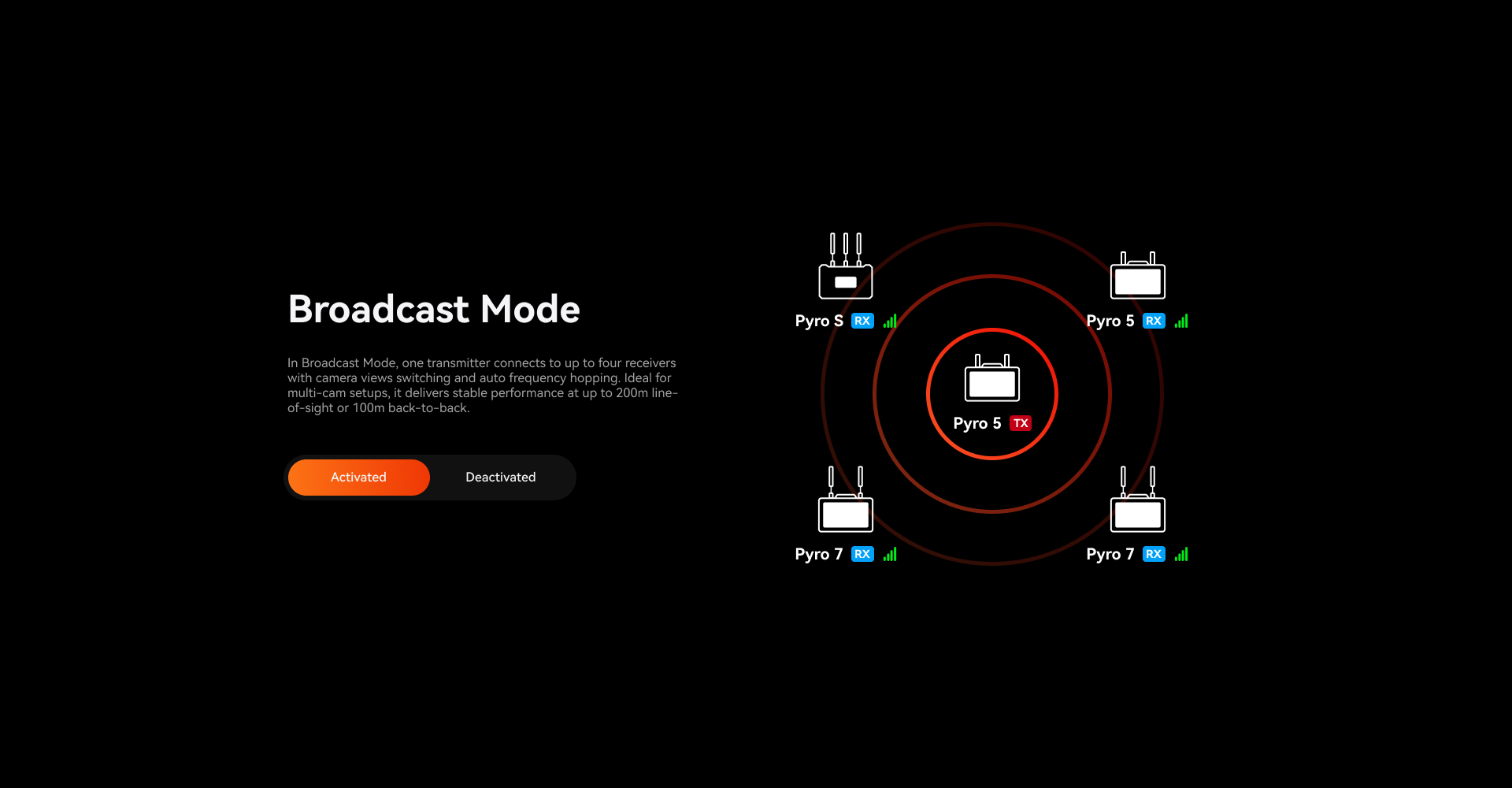 Broadcast Mode

In Broadcast Mode, one transmitter connects to up to four receivers with camera views switching and auto frequency hopping. Ideal for multi-cam setups, it delivers stable performance at up to 200m line-of-sight or 100m back-to-back.

Activated Deactivated

Pyro S RX

Pyro 5 RX

Pyro 5 TX

Pyro 7 RX

Pyro 7 RX